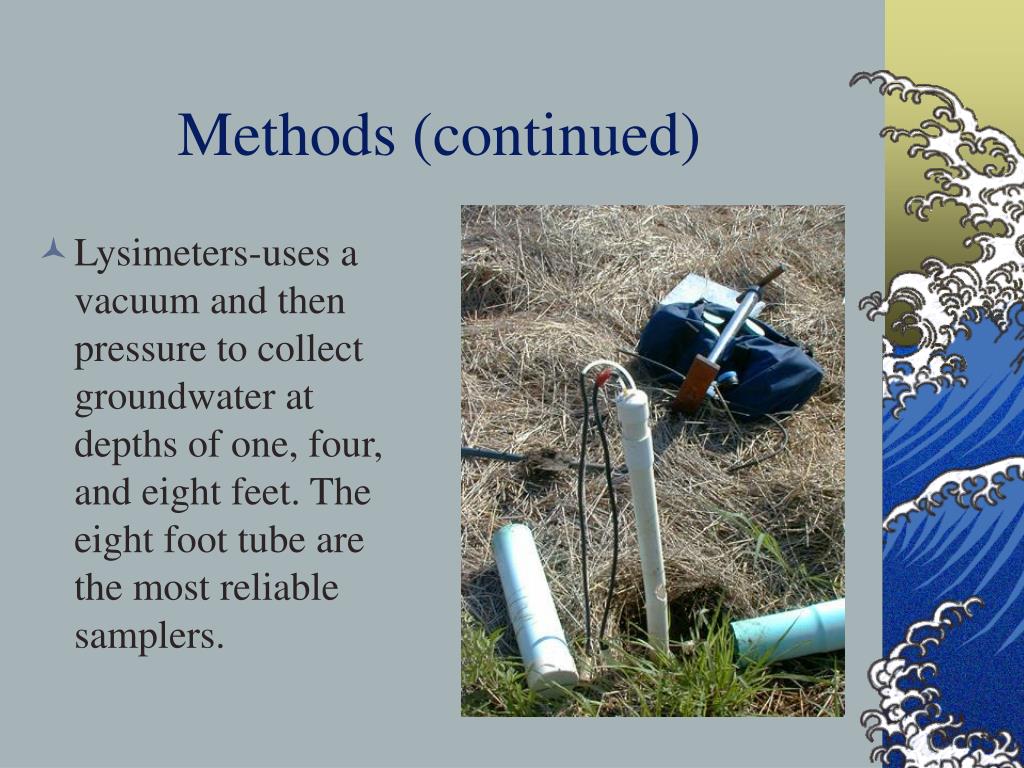 Methods (continued)

Lysimeters-uses a vacuum and then pressure to collect groundwater at depths of one, four, and eight feet. The eight foot tube are the most reliable samplers.